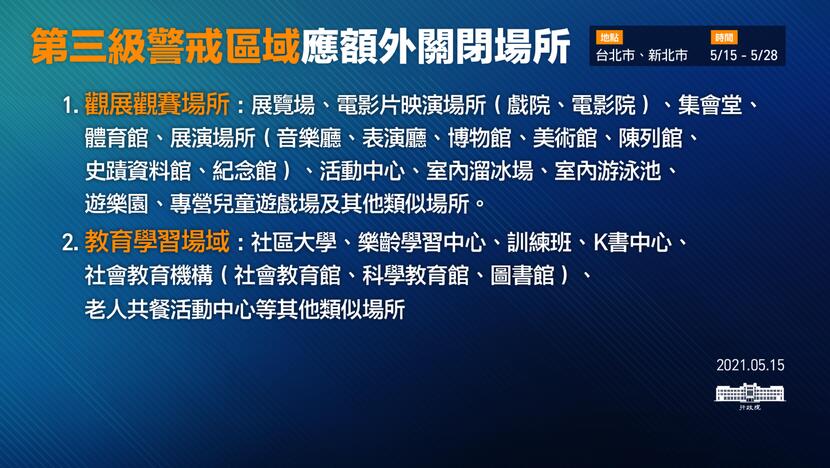 第三級警戒區域應額外關閉場所

地點
台北市、新北市

時間
5/15 - 5/28

1. 觀展觀賽場所：展覽場、電影片映演場所（戲院、電影院）、集會堂、體育館、展演場所（音樂廳、表演廳、博物館、美術館、陳列館、史蹟資料館、紀念館）、活動中心、室內溜冰場、室內游泳池、遊樂園、專營兒童遊戲場及其他類似場所。

2. 教育學習場域：社區大學、樂齡學習中心、訓練班、K書中心、社會教育機構（社會教育館、科學教育館、圖書館）、老人共餐活動中心等其他類似場所

2021.05.15

行政院